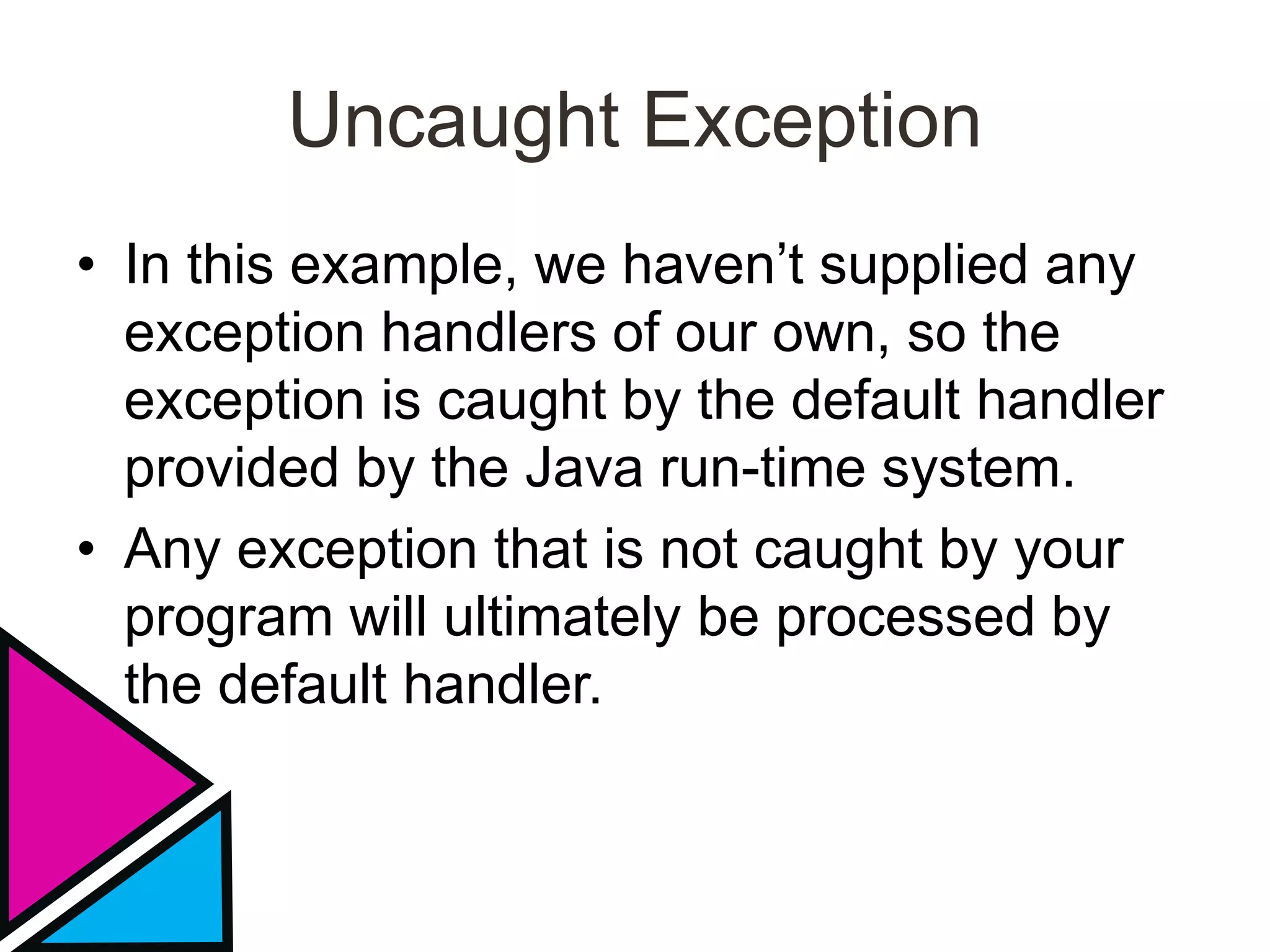 Uncaught Exception

• In this example, we haven’t supplied any exception handlers of our own, so the exception is caught by the default handler provided by the Java run-time system.

• Any exception that is not caught by your program will ultimately be processed by the default handler.